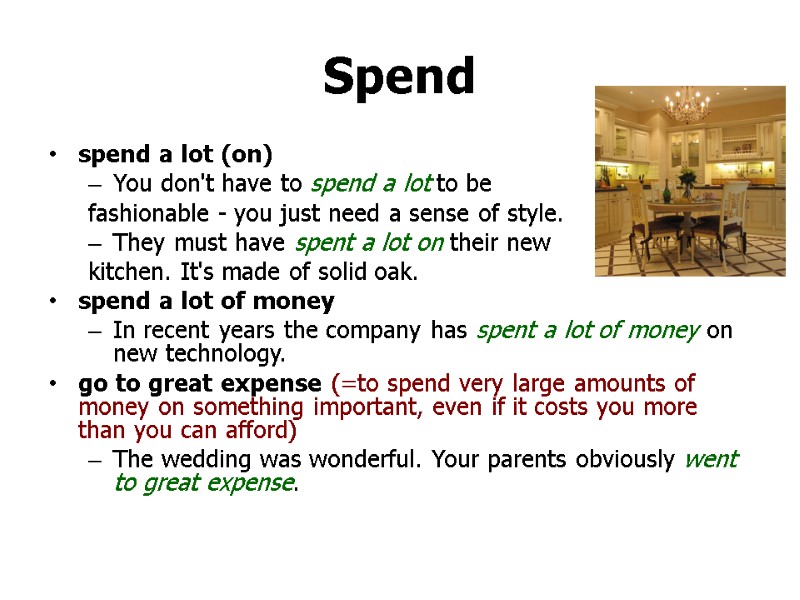 Spend

• spend a lot (on)
– You don't have to spend a lot to be fashionable - you just need a sense of style.
– They must have spent a lot on their new kitchen. It's made of solid oak.
• spend a lot of money
– In recent years the company has spent a lot of money on new technology.
• go to great expense (=to spend very large amounts of money on something important, even if it costs you more than you can afford)
– The wedding was wonderful. Your parents obviously went to great expense.